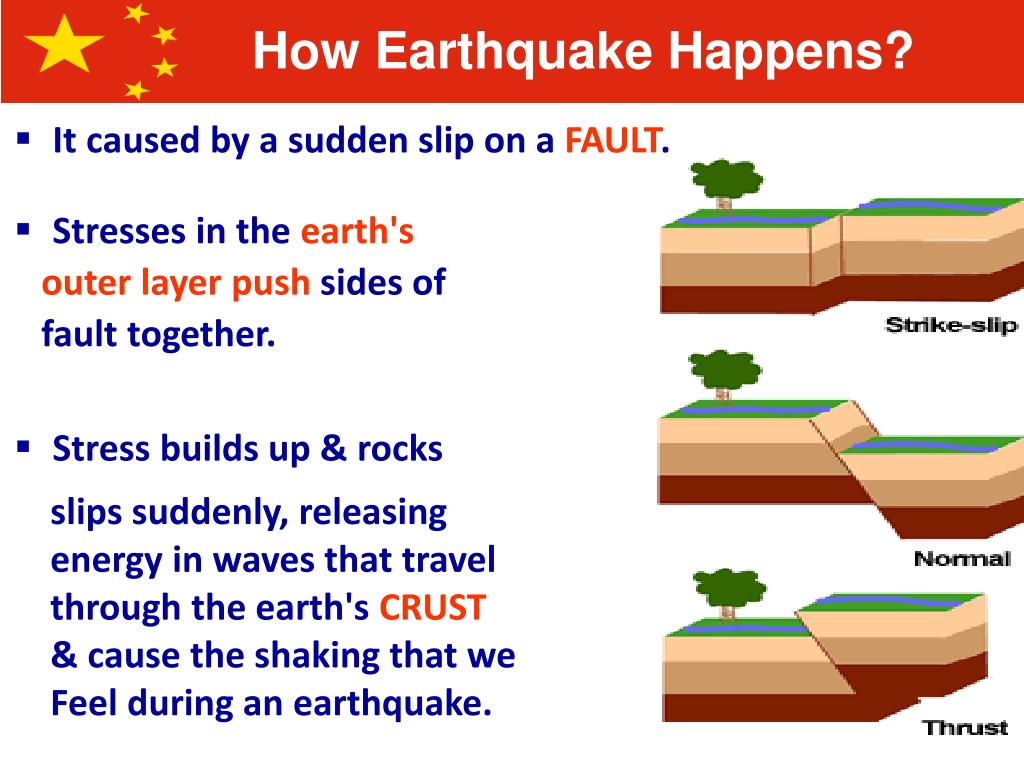 How Earthquake Happens?

▪ It caused by a sudden slip on a FAULT.

▪ Stresses in the earth's outer layer push sides of fault together.

▪ Stress builds up & rocks slips suddenly, releasing energy in waves that travel through the earth's CRUST & cause the shaking that we Feel during an earthquake.

Strike-slip

Normal

Thrust